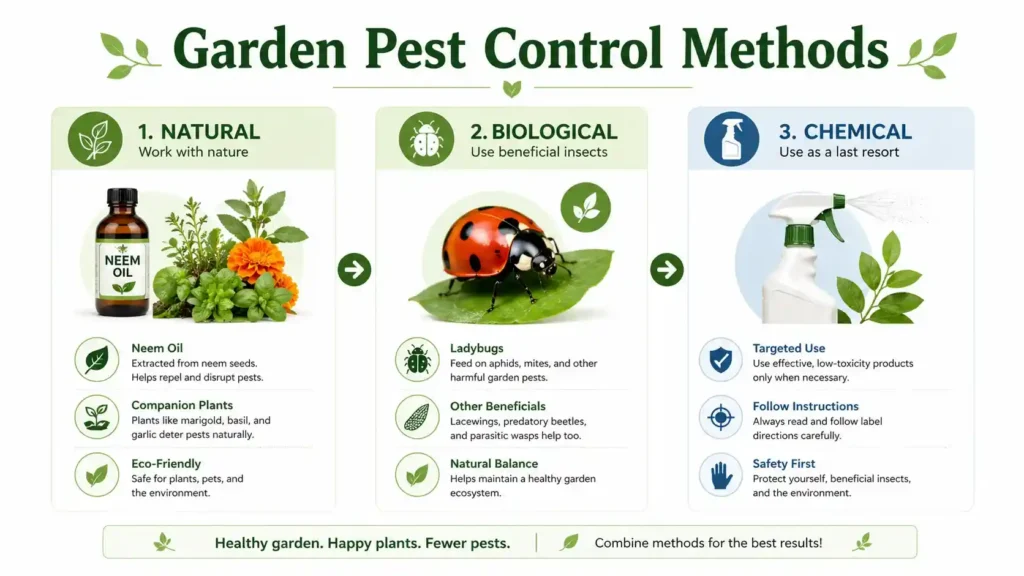 Garden Pest Control Methods

1. NATURAL
Work with nature

NEEM OIL

Neem Oil
Extracted from neem seeds. Helps repel and disrupt pests.

Companion Plants
Plants like marigold, basil, and garlic deter pests naturally.

Eco-Friendly
Safe for plants, pets, and the environment.

2. BIOLOGICAL
Use beneficial insects

Ladybugs
Feed on aphids, mites, and other harmful garden pests.

Other Beneficials
Lacewings, predatory beetles, and parasitic wasps help too.

Natural Balance
Helps maintain a healthy garden ecosystem.

3. CHEMICAL
Use as a last resort

Targeted Use
Use effective, low-toxicity products only when necessary.

Follow Instructions
Always read and follow label directions carefully.

Safety First
Protect yourself, beneficial insects, and the environment.

Healthy garden. Happy plants. Fewer pests. | Combine methods for the best results!